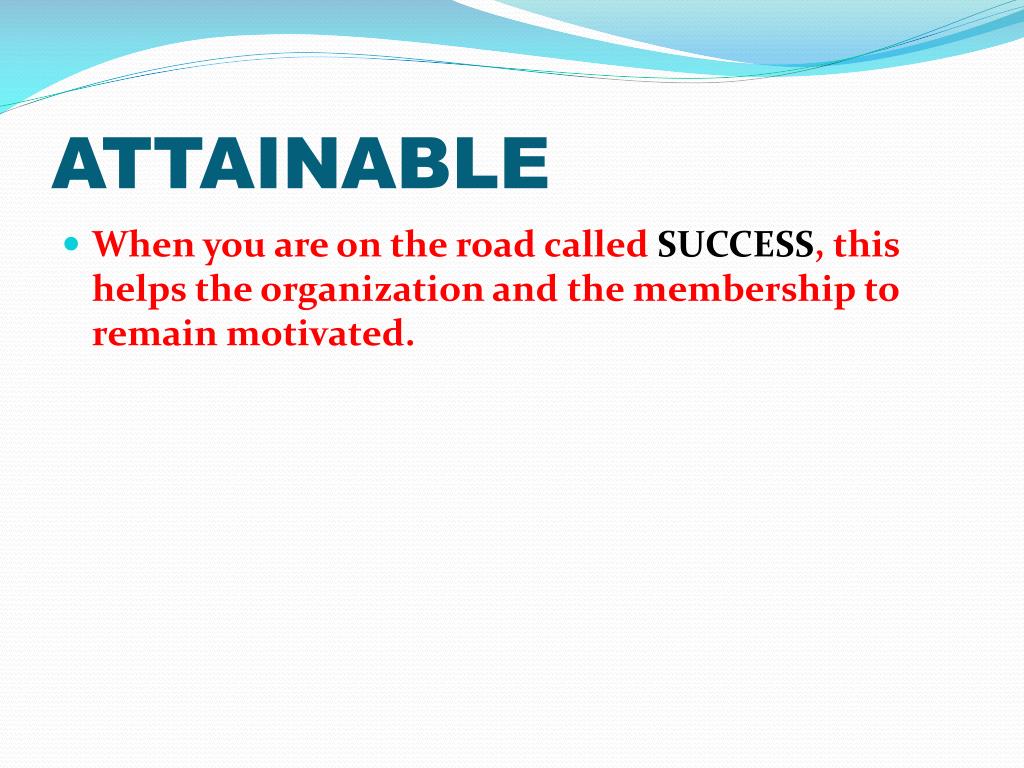 ATTAINABLE

When you are on the road called SUCCESS, this helps the organization and the membership to remain motivated.